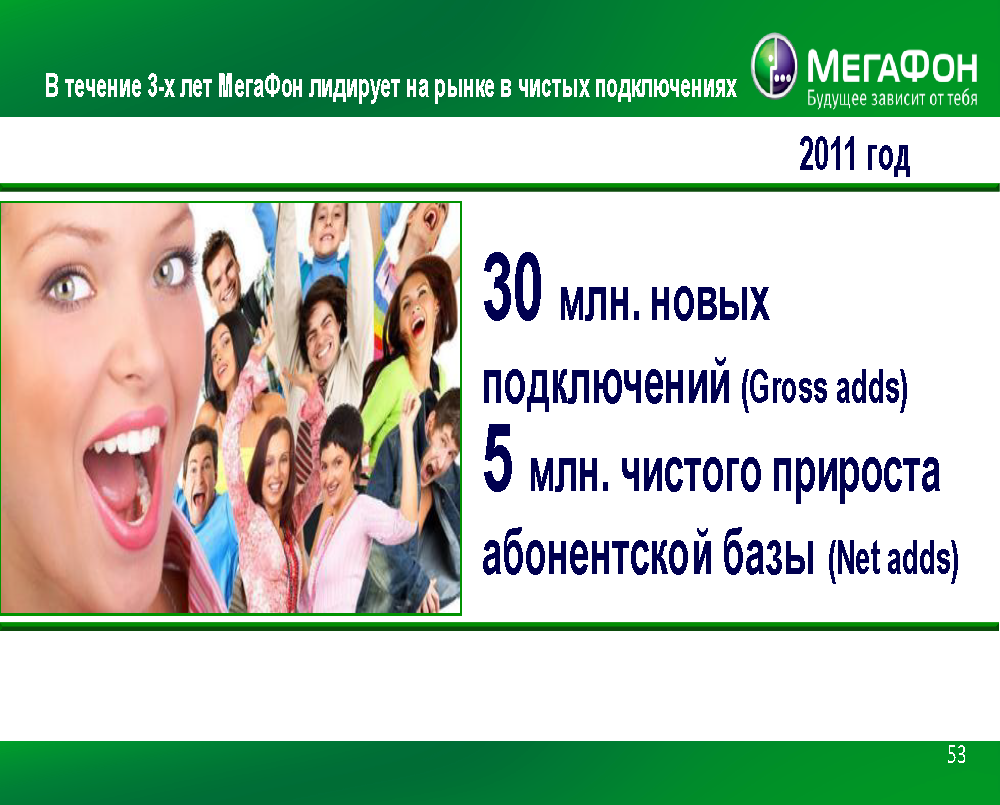 В течение 3-х лет МегаФон лидирует на рынке в чистых подключениях

МЕГАФОН
Будущее зависит от тебя

2011 год

30 млн. новых подключений (Gross adds)
5 млн. чистого прироста абонентской базы (Net adds)

53